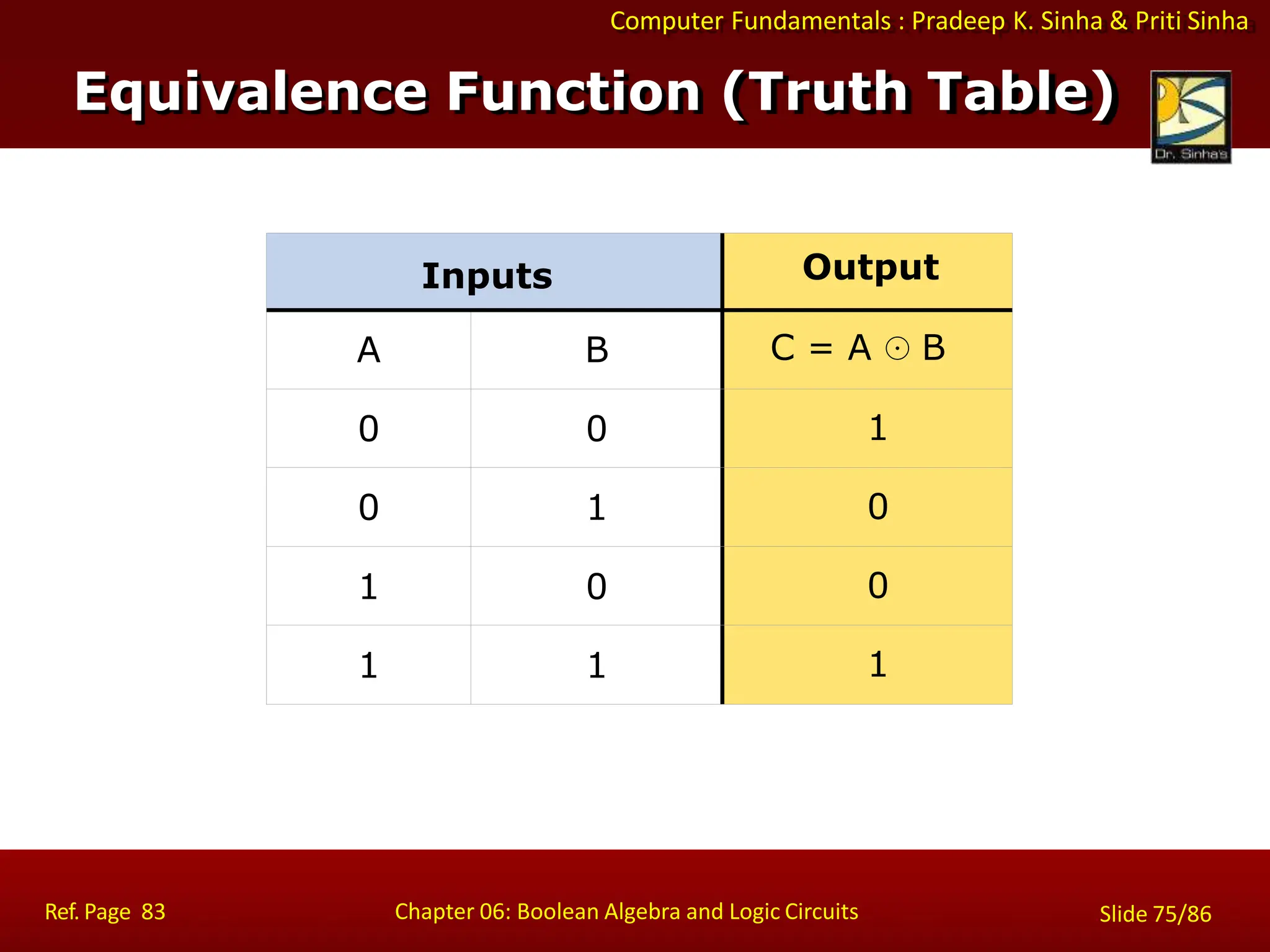 Computer Fundamentals : Pradeep K. Sinha & Priti Sinha

Equivalence Function (Truth Table)

Dr. Sinha's

| Inputs | | Output |
|---|---|---|
| A | B | $C = A \odot B$ |
| 0 | 0 | 1 |
| 0 | 1 | 0 |
| 1 | 0 | 0 |
| 1 | 1 | 1 |

Ref. Page 83

Chapter 06: Boolean Algebra and Logic Circuits

Slide 75/86